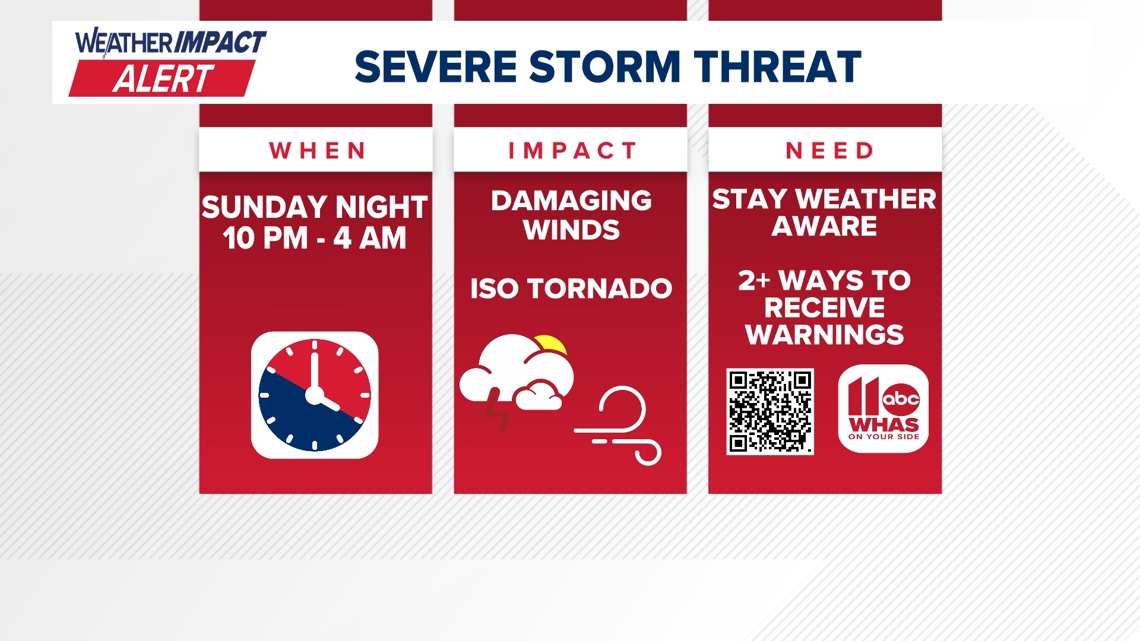 WEATHER IMPACT ALERT

SEVERE STORM THREAT

WHEN

SUNDAY NIGHT 10 PM - 4 AM

IMPACT

DAMAGING WINDS

ISO TORNADO

NEED

STAY WEATHER AWARE

2+ WAYS TO RECEIVE WARNINGS

11 abc WHAS ON YOUR SIDE